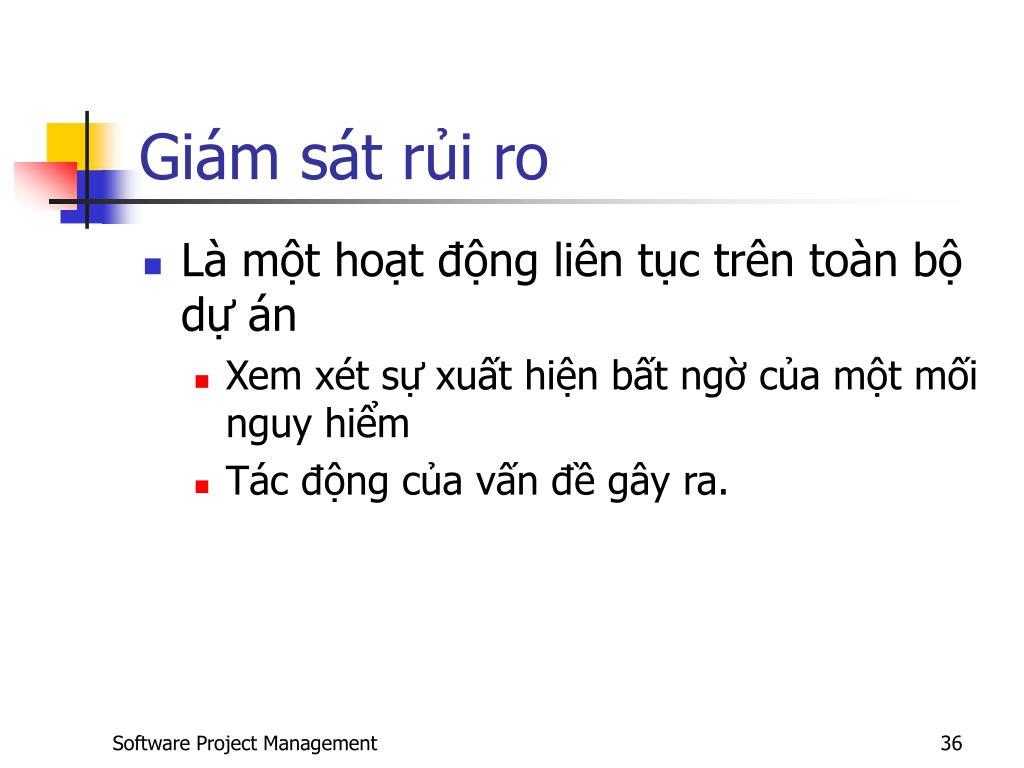 Giám sát rủi ro

- Là một hoạt động liên tục trên toàn bộ dự án
  - Xem xét sự xuất hiện bất ngờ của một mối nguy hiểm
  - Tác động của vấn đề gây ra.

Software Project Management

36